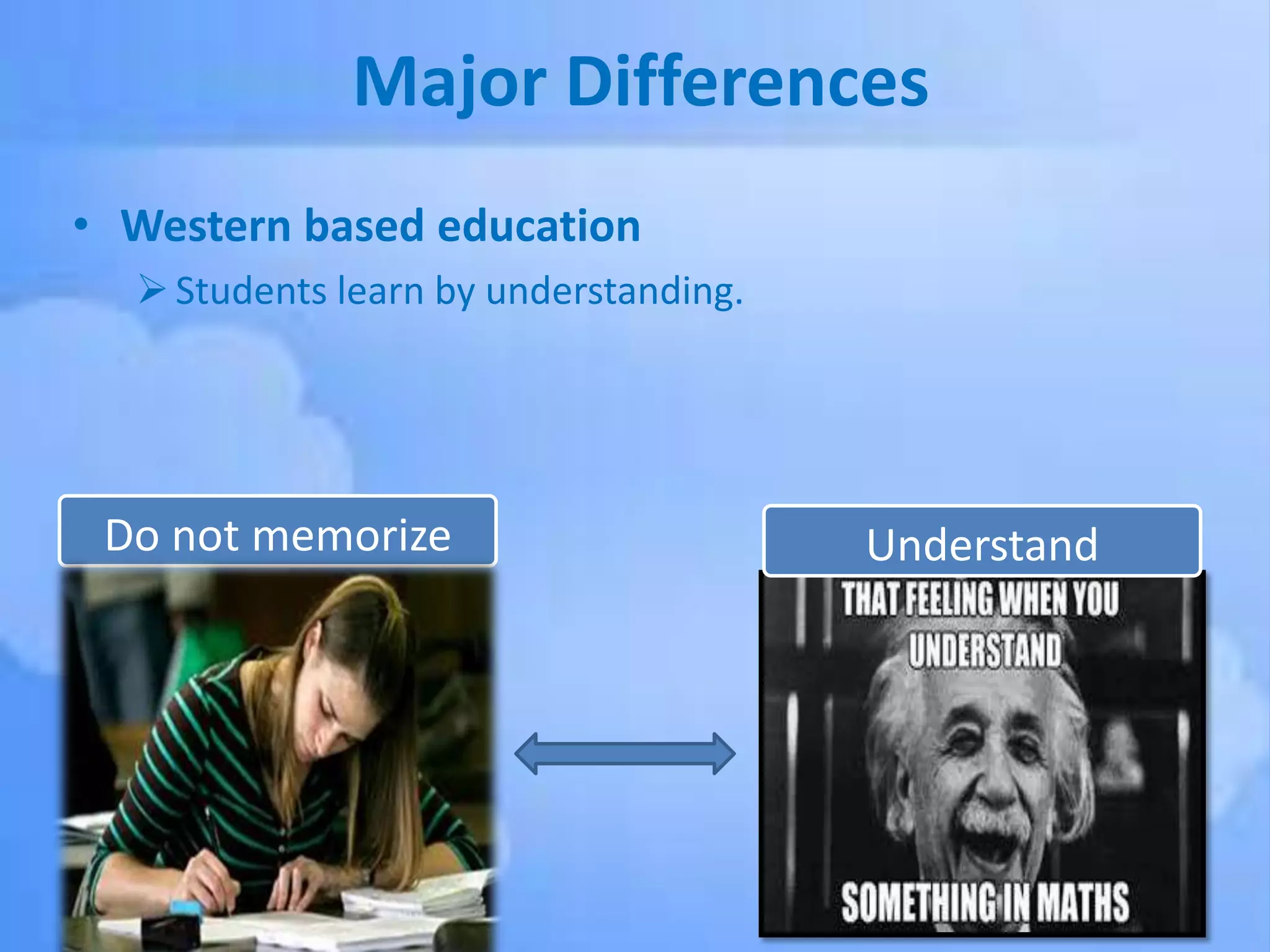 Major Differences

• Western based education

➢ Students learn by understanding.

Do not memorize

Understand

THAT FEELING WHEN YOU UNDERSTAND SOMETHING IN MATHS